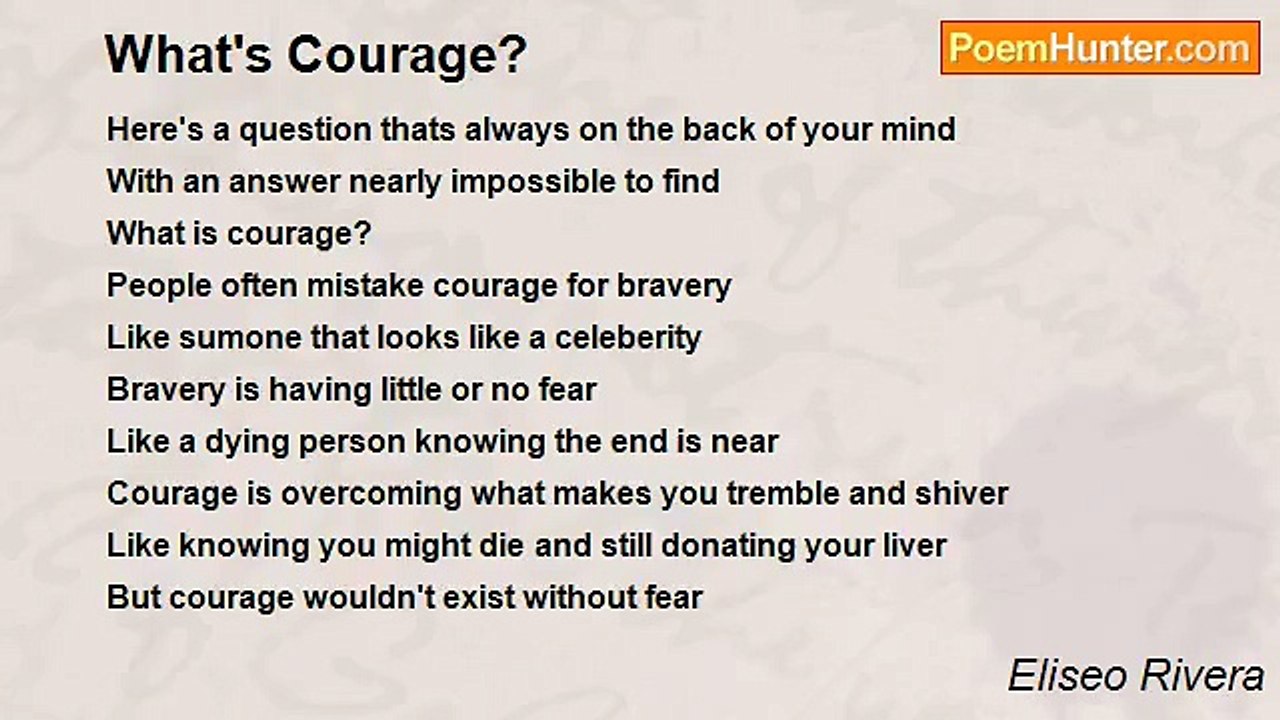 What's Courage?

PoemHunter.com

Here's a question thats always on the back of your mind
With an answer nearly impossible to find
What is courage?
People often mistake courage for bravery
Like sumone that looks like a celeberity
Bravery is having little or no fear
Like a dying person knowing the end is near
Courage is overcoming what makes you tremble and shiver
Like knowing you might die and still donating your liver
But courage wouldn't exist without fear

Eliseo Rivera